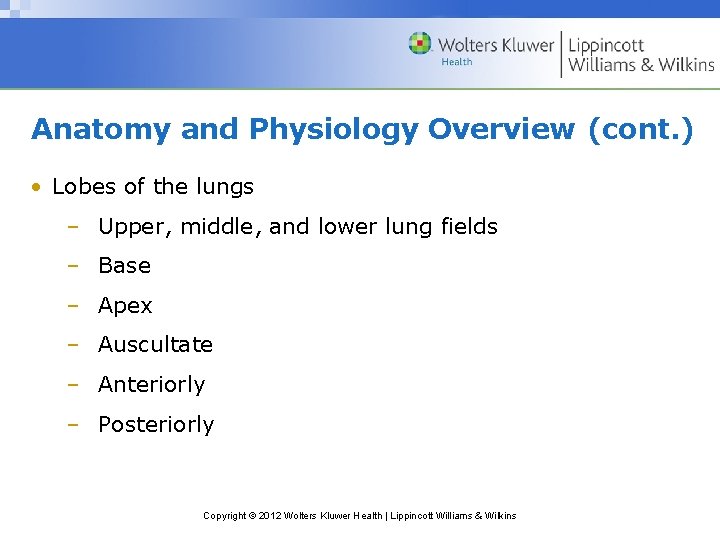 Wolters Kluwer Health | Lippincott Williams & Wilkins

Anatomy and Physiology Overview (cont.)

• Lobes of the lungs
– Upper, middle, and lower lung fields
– Base
– Apex
– Auscultate
– Anteriorly
– Posteriorly

Copyright © 2012 Wolters Kluwer Health | Lippincott Williams & Wilkins